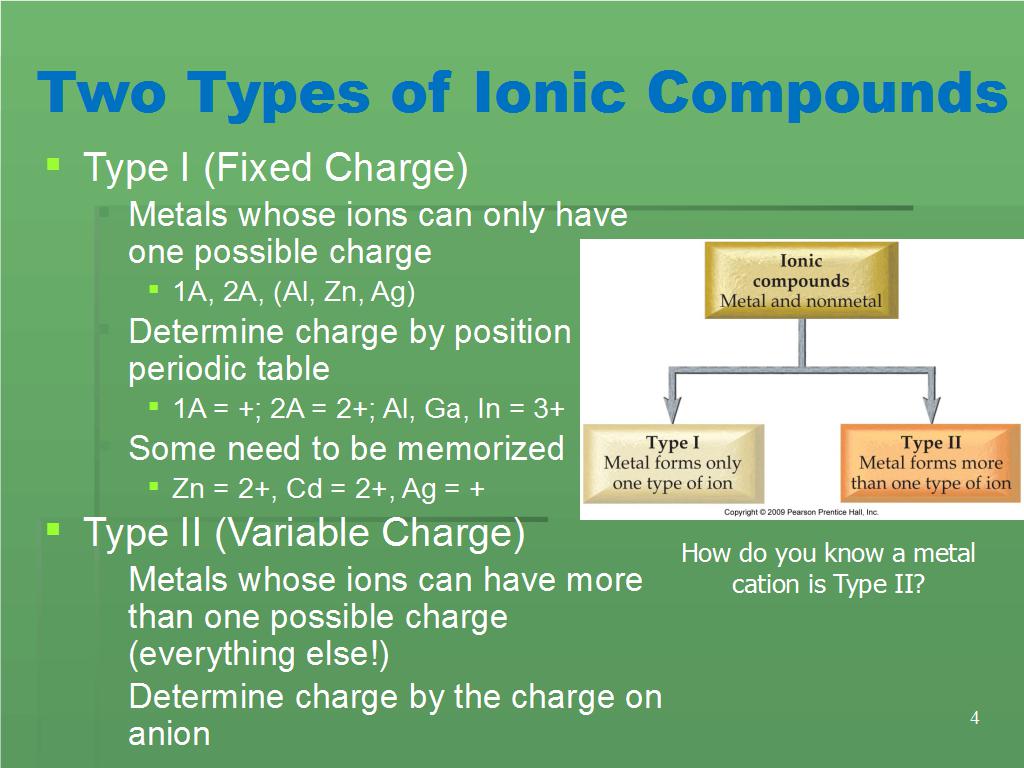 Two Types of Ionic Compounds

Type I (Fixed Charge)

Metals whose ions can only have one possible charge

1A, 2A, (Al, Zn, Ag)

Determine charge by position periodic table

1A = +; 2A = 2+; Al, Ga, In = 3+

Some need to be memorized

Zn = 2+, Cd = 2+, Ag = +

Type II (Variable Charge)

Metals whose ions can have more than one possible charge (everything else!)

Determine charge by the charge on anion

Ionic compounds Metal and nonmetal

Type I Metal forms only one type of ion

Type II Metal forms more than one type of ion

Copyright © 2009 Pearson Prentice Hall, Inc.

How do you know a metal cation is Type II?

4